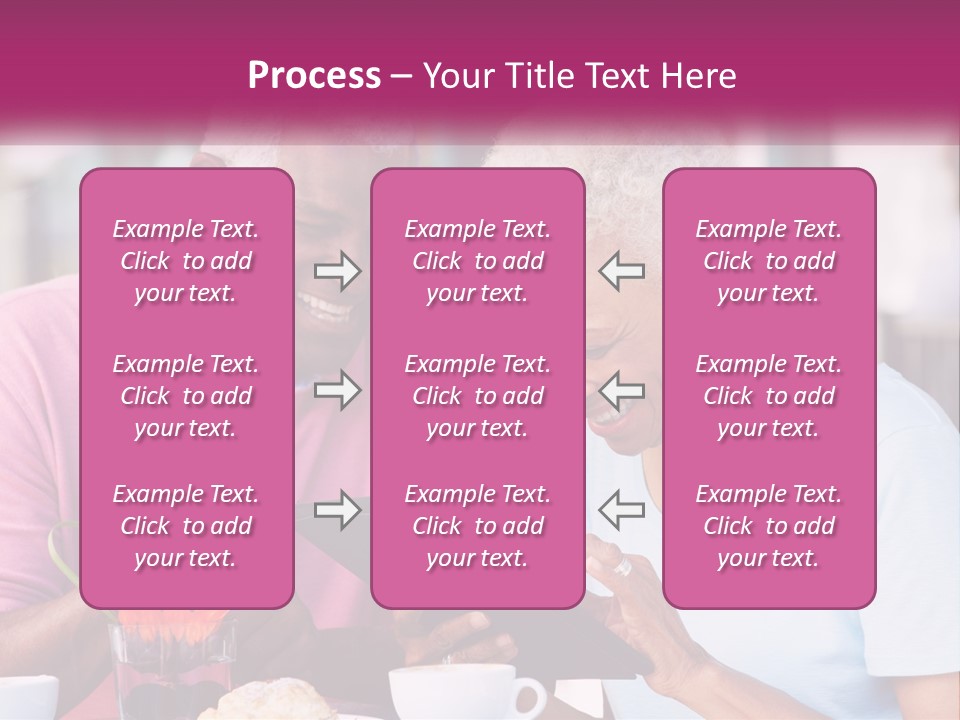 Process – Your Title Text Here

Example Text. Click to add your text.

Example Text. Click to add your text.

Example Text. Click to add your text.

Example Text. Click to add your text.

Example Text. Click to add your text.

Example Text. Click to add your text.

Example Text. Click to add your text.

Example Text. Click to add your text.

Example Text. Click to add your text.